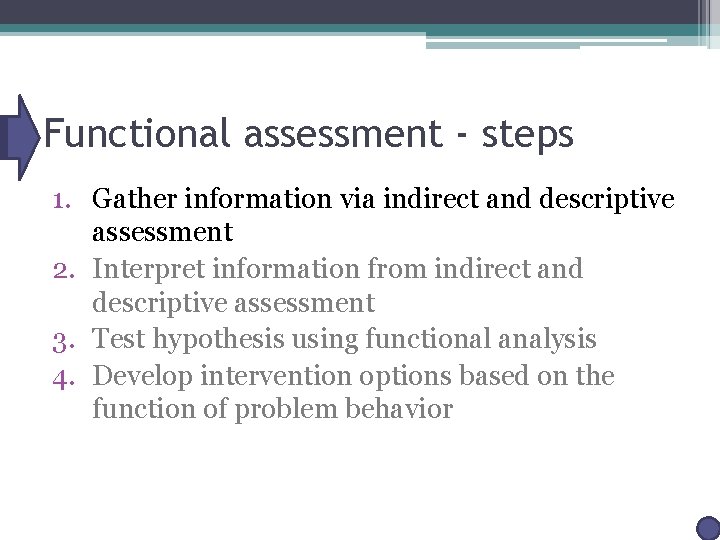 Functional assessment - steps

1. Gather information via indirect and descriptive assessment
2. Interpret information from indirect and descriptive assessment
3. Test hypothesis using functional analysis
4. Develop intervention options based on the function of problem behavior